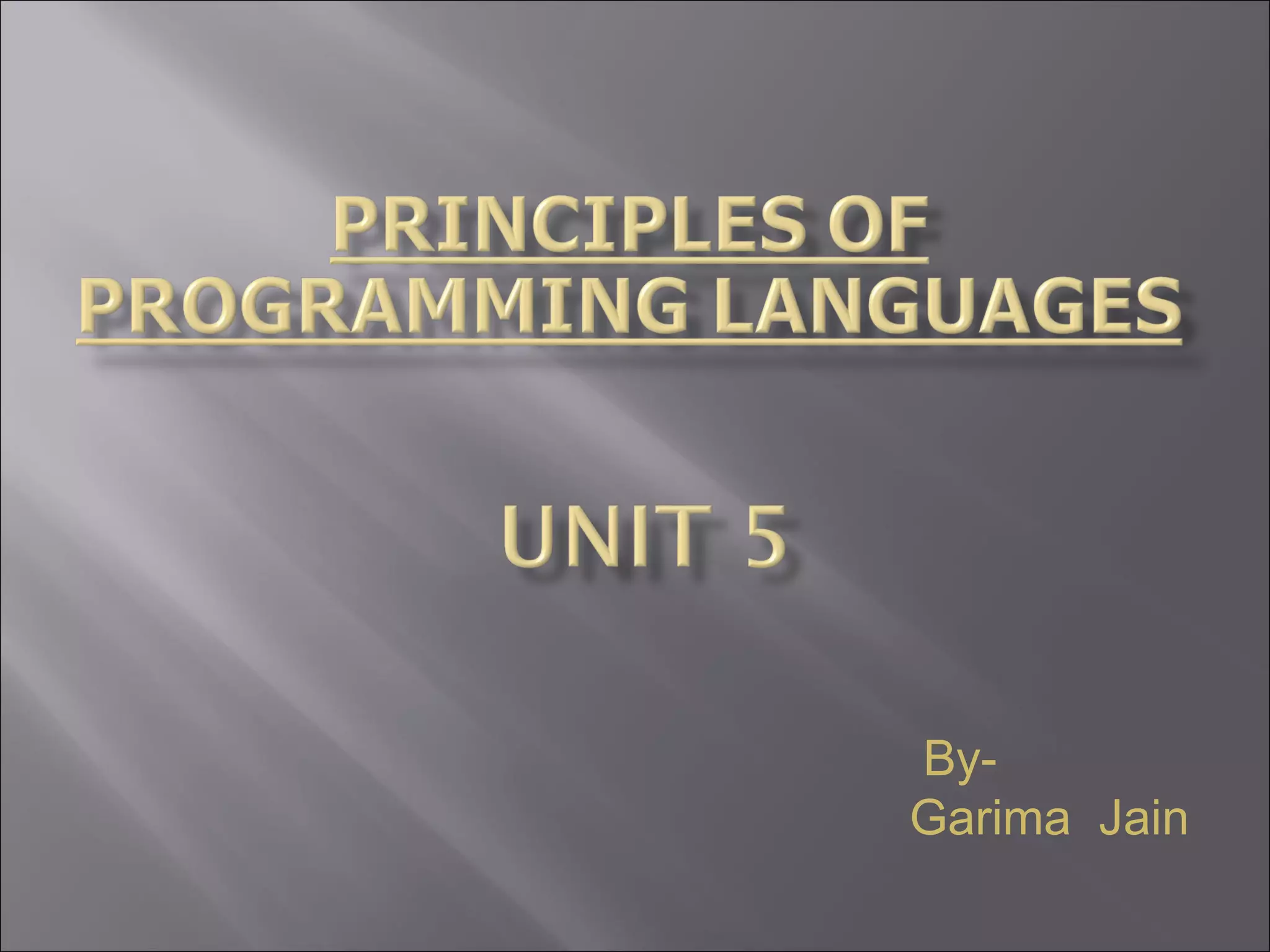 PRINCIPLES OF PROGRAMMING LANGUAGES

UNIT 5

By-
Garima Jain